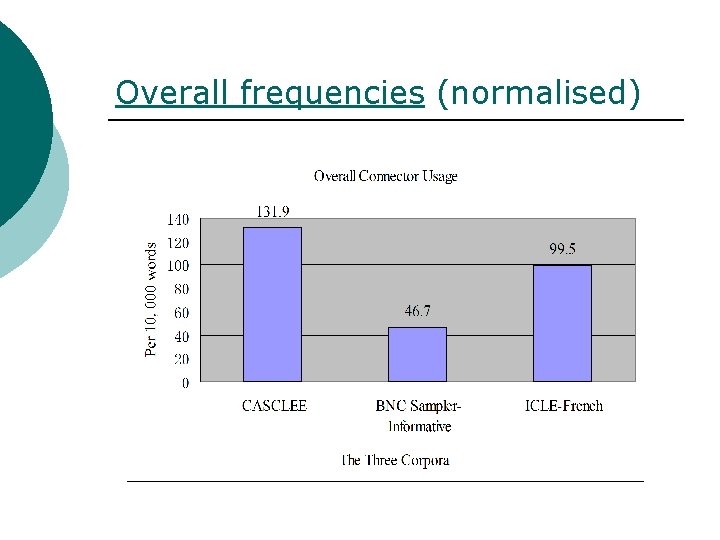 Overall frequencies (normalised)

Overall Connector Usage

Per 10, 000 words

140
120
100
80
60
40
20
0

131.9
46.7
99.5

CASCLEE
BNC Sampler-Informative
ICLE-French

The Three Corpora